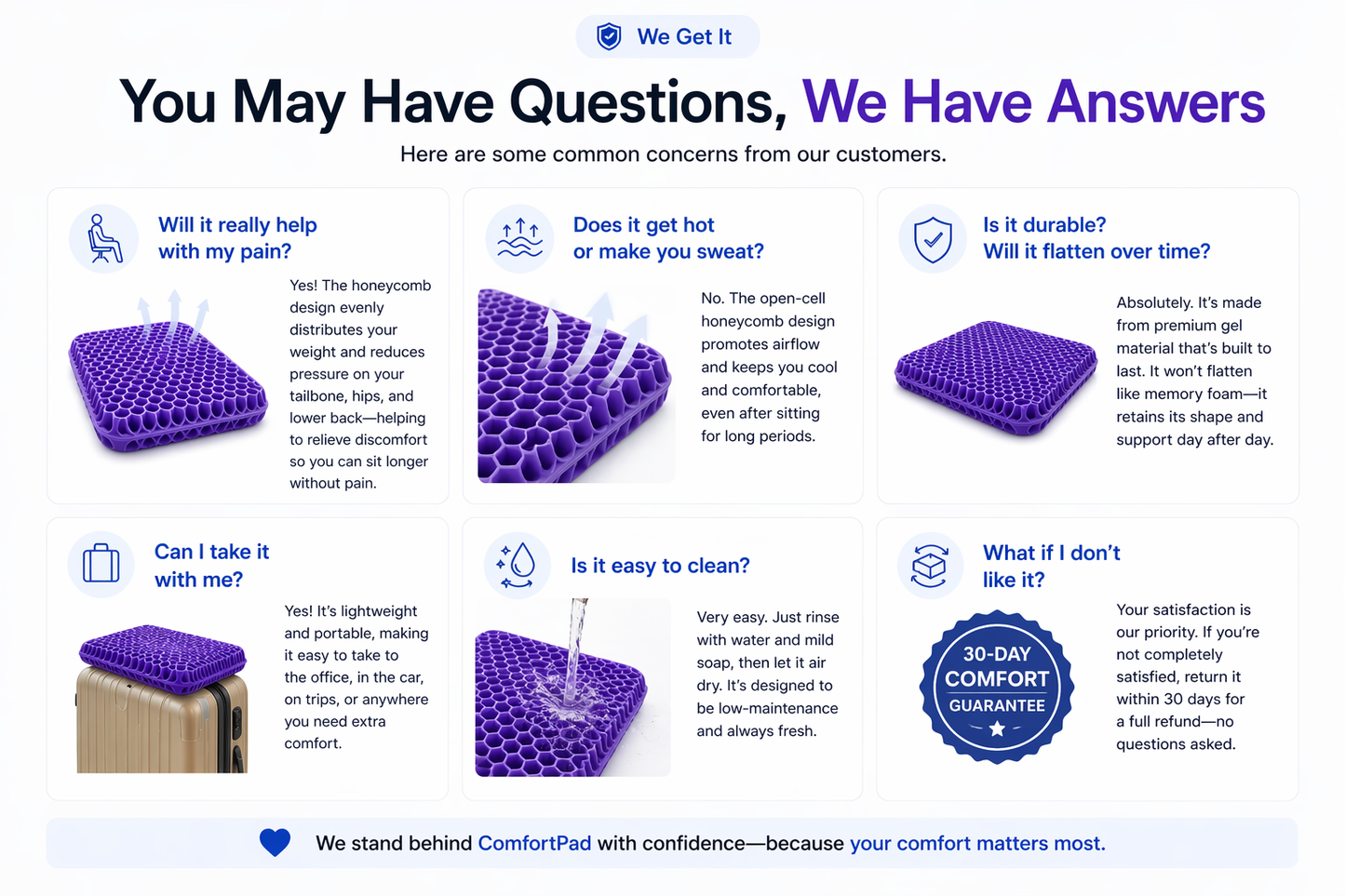 We Get It

You May Have Questions, We Have Answers

Here are some common concerns from our customers.

Will it really help with my pain?

Yes! The honeycomb design evenly distributes your weight and reduces pressure on your tailbone, hips, and lower back—helping to relieve discomfort so you can sit longer without pain.

Does it get hot or make you sweat?

No. The open-cell honeycomb design promotes airflow and keeps you cool and comfortable, even after sitting for long periods.

Is it durable? Will it flatten over time?

Absolutely. It's made from premium gel material that's built to last. It won't flatten like memory foam—it retains its shape and support day after day.

Can I take it with me?

Yes! It's lightweight and portable, making it easy to take to the office, in the car, on trips, or anywhere you need extra comfort.

Is it easy to clean?

Very easy. Just rinse with water and mild soap, then let it air dry. It's designed to be low-maintenance and always fresh.

What if I don't like it?

30-DAY COMFORT GUARANTEE

Your satisfaction is our priority. If you're not completely satisfied, return it within 30 days for a full refund—no questions asked.

We stand behind ComfortPad with confidence—because your comfort matters most.